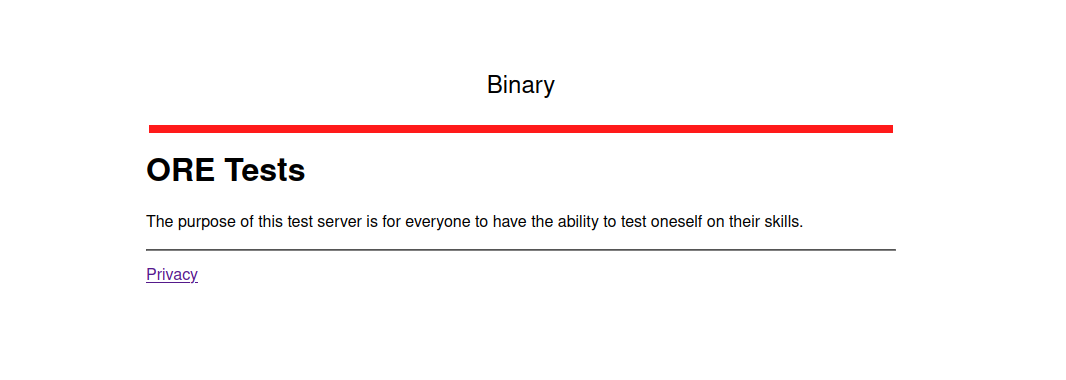 Binary

ORE Tests

The purpose of this test server is for everyone to have the ability to test oneself on their skills.

Privacy